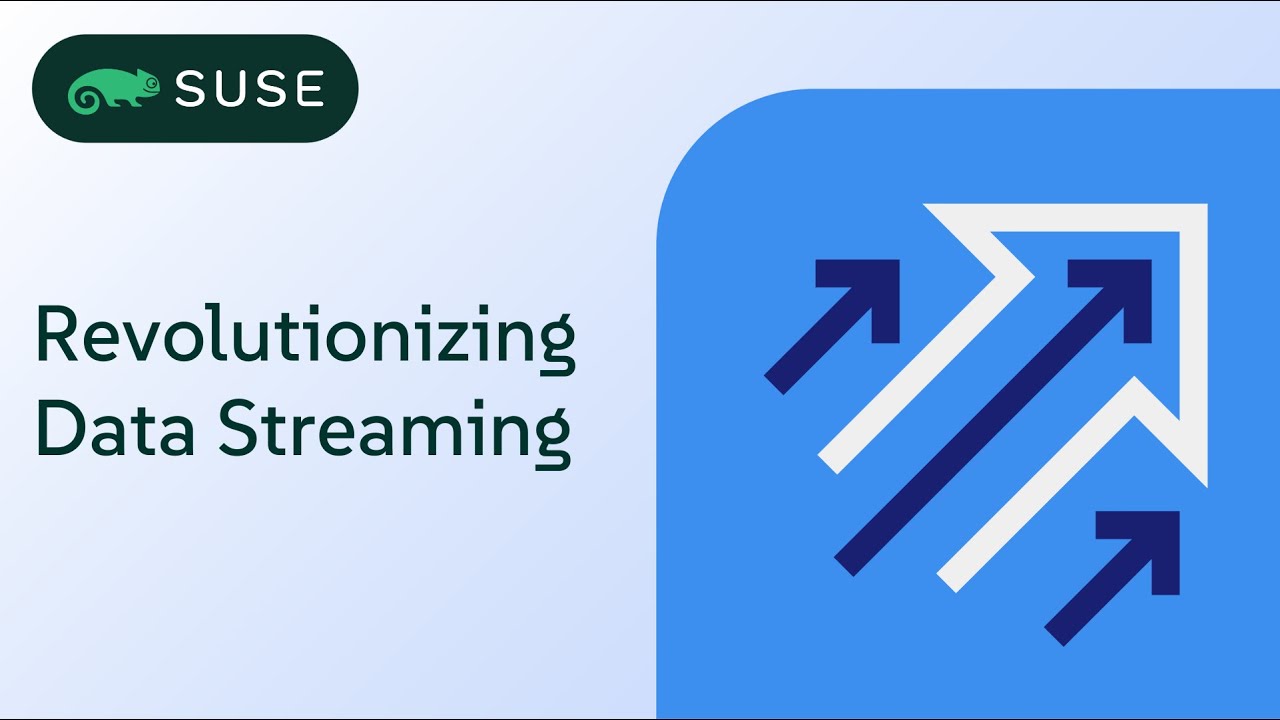 SUSE

Revolutionizing Data Streaming